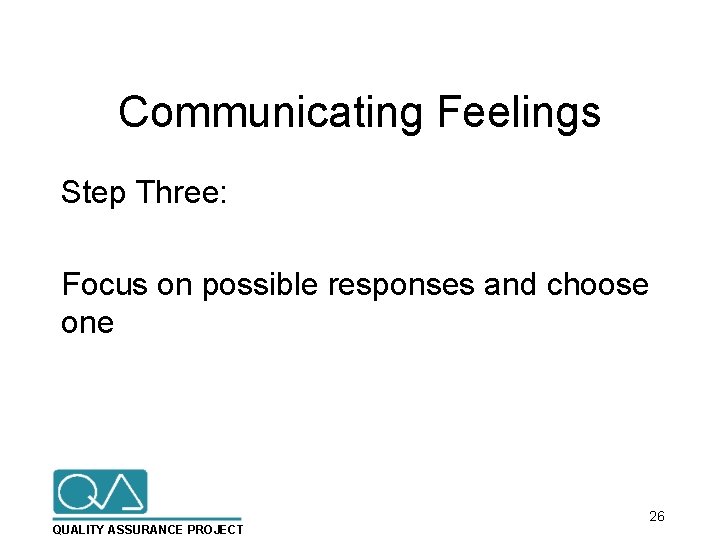 Communicating Feelings

Step Three:

Focus on possible responses and choose one

QA

QUALITY ASSURANCE PROJECT

26